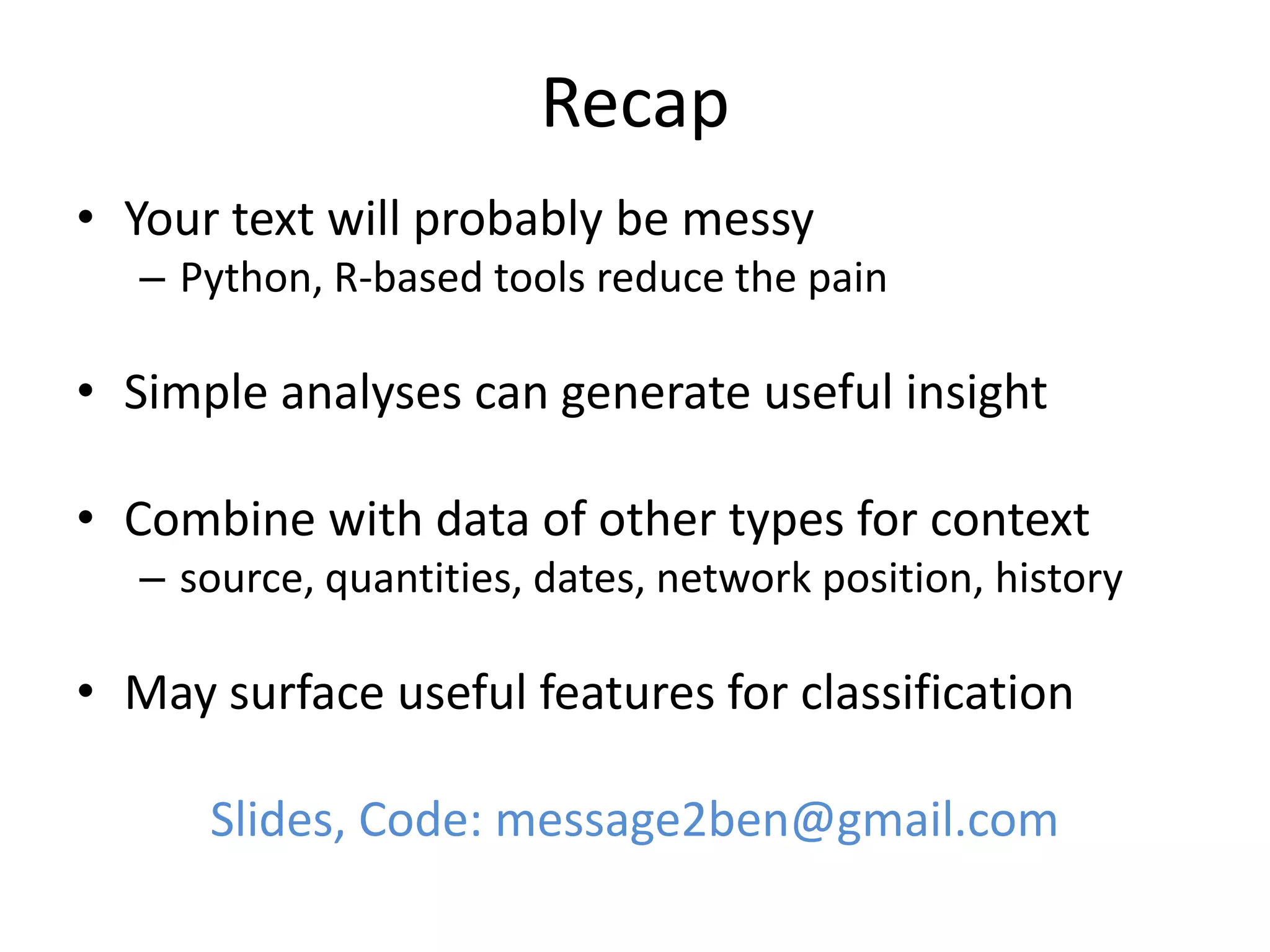 Recap

• Your text will probably be messy
  – Python, R-based tools reduce the pain

• Simple analyses can generate useful insight

• Combine with data of other types for context
  – source, quantities, dates, network position, history

• May surface useful features for classification

Slides, Code: message2ben@gmail.com